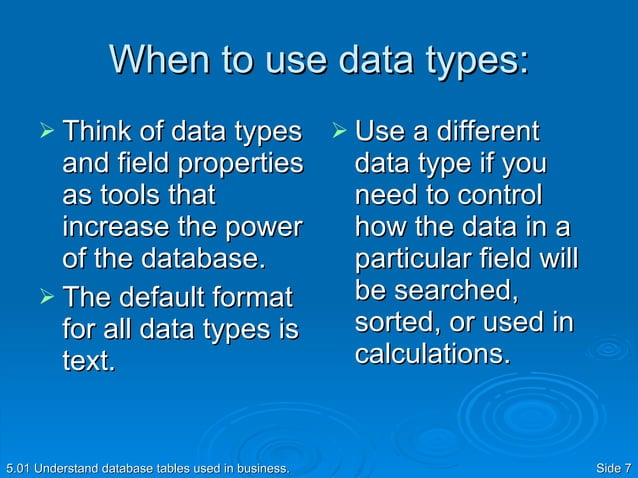 When to use data types:

➢ Think of data types and field properties as tools that increase the power of the database.

➢ The default format for all data types is text.

➢ Use a different data type if you need to control how the data in a particular field will be searched, sorted, or used in calculations.

5.01 Understand database tables used in business.

Side 7